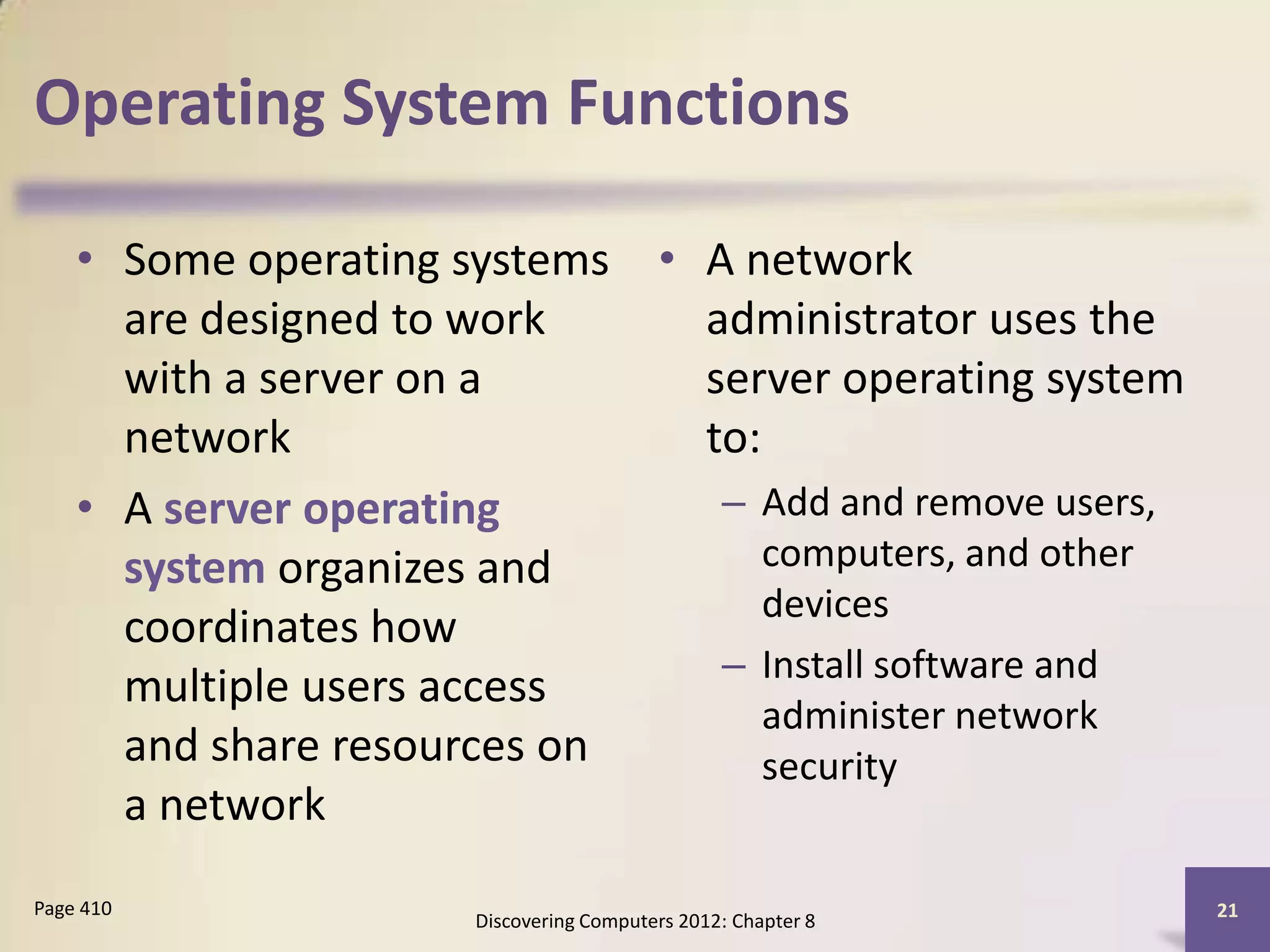 Operating System Functions

• Some operating systems are designed to work with a server on a network

• A server operating system organizes and coordinates how multiple users access and share resources on a network

• A network administrator uses the server operating system to:

– Add and remove users, computers, and other devices

– Install software and administer network security

Page 410

Discovering Computers 2012: Chapter 8

21